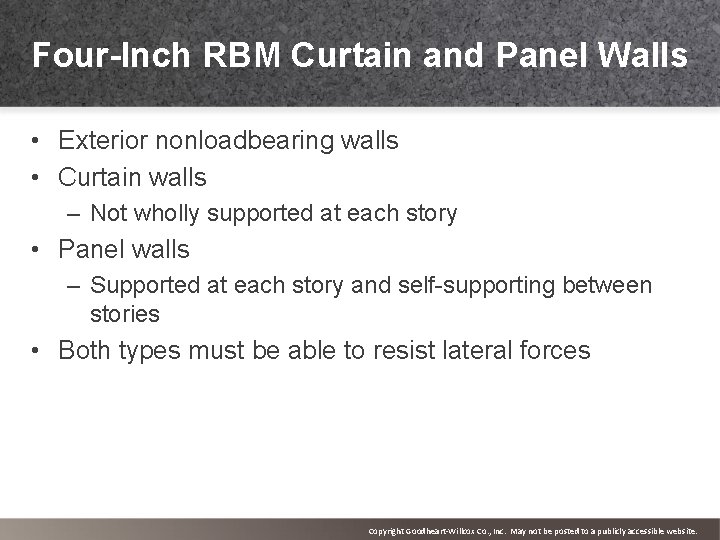 Four-Inch RBM Curtain and Panel Walls

• Exterior nonloadbearing walls
• Curtain walls
– Not wholly supported at each story
• Panel walls
– Supported at each story and self-supporting between stories
• Both types must be able to resist lateral forces

Copyright Goodheart-Willcox Co., Inc. May not be posted to a publicly accessible website.